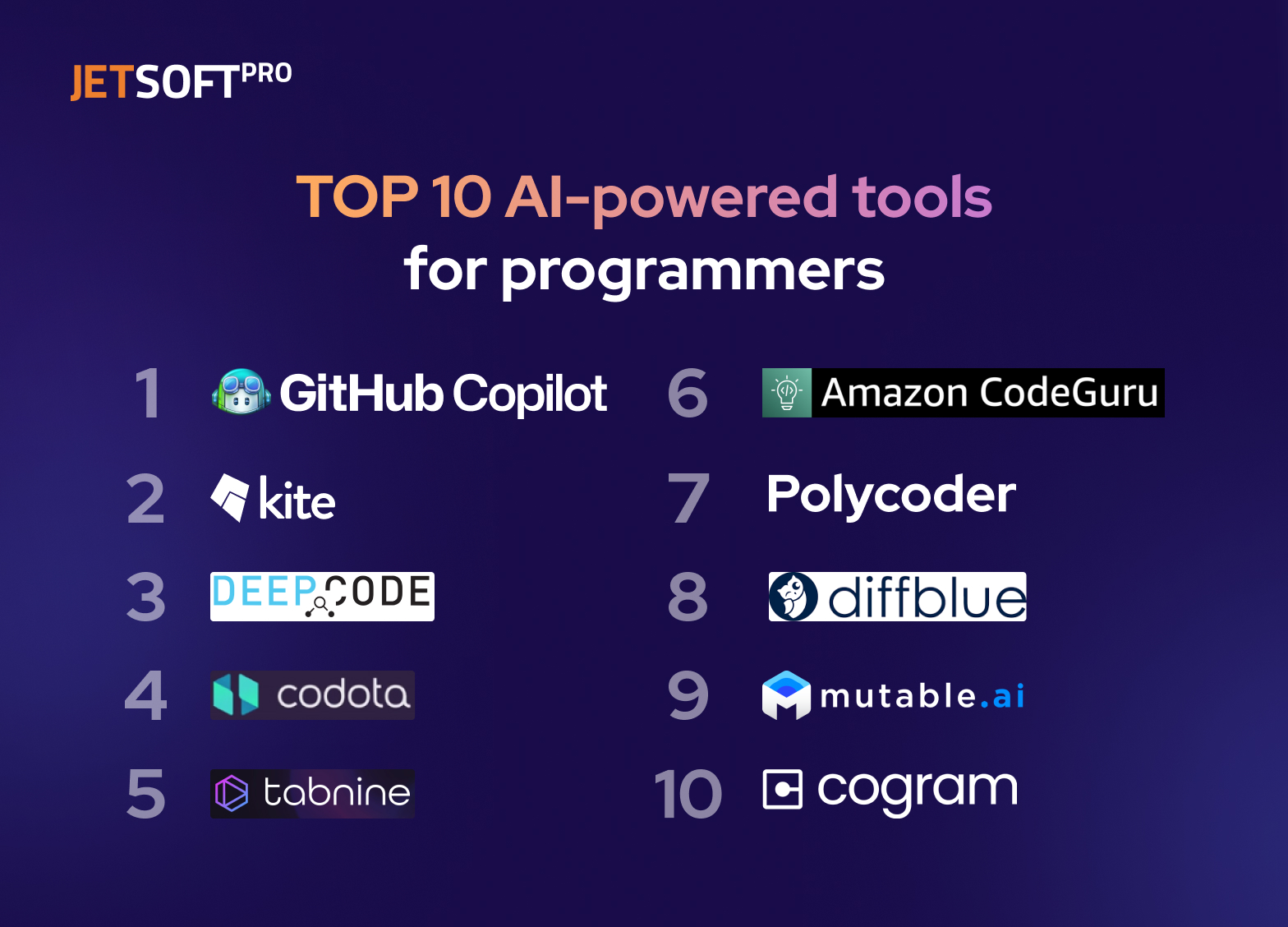 JETSOFT PRO

TOP 10 AI-powered tools
for programmers

1 GitHub Copilot

2 kite

3 DEEPCODE

4 codota

5 tabnine

6 Amazon CodeGuru

7 Polycoder

8 diffblue

9 mutable.ai

10 cogram